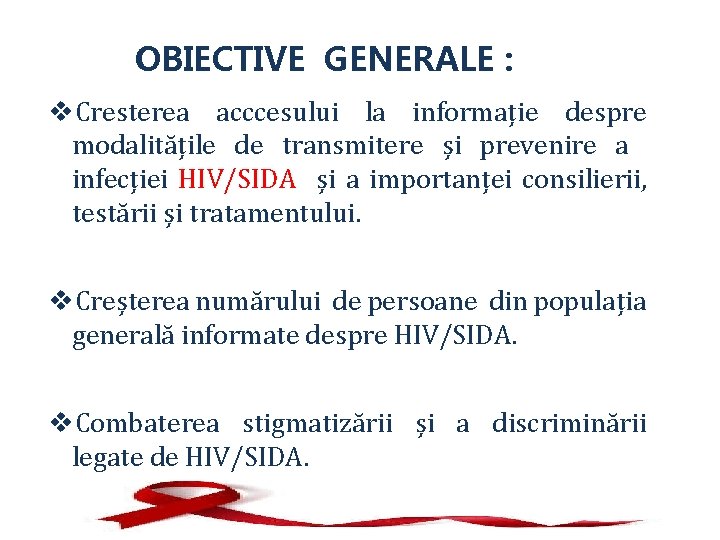 OBIECTIVE GENERALE :

❖Cresterea acccesului la informație despre modalitățile de transmitere și prevenire a infecției HIV/SIDA și a importanței consilierii, testării și tratamentului.

❖Creșterea numărului de persoane din populația generală informate despre HIV/SIDA.

❖Combaterea stigmatizării și a discriminării legate de HIV/SIDA.